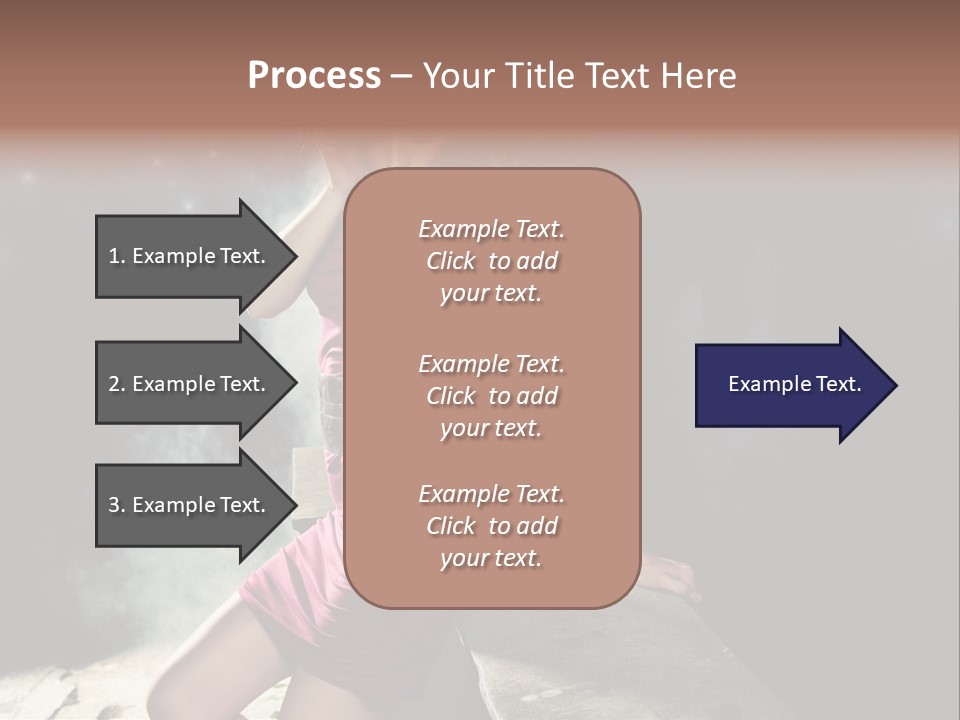 Process – Your Title Text Here

1. Example Text.

2. Example Text.

3. Example Text.

Example Text. Click to add your text.

Example Text. Click to add your text.

Example Text. Click to add your text.

Example Text.